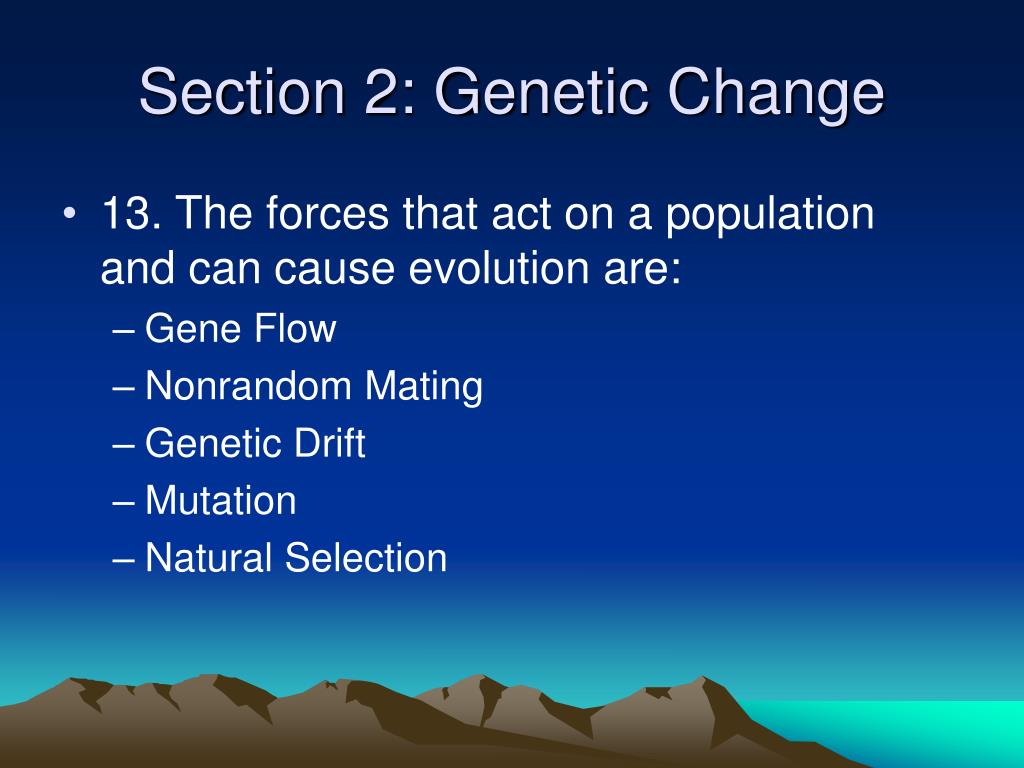 Section 2: Genetic Change

• 13. The forces that act on a population and can cause evolution are:
– Gene Flow
– Nonrandom Mating
– Genetic Drift
– Mutation
– Natural Selection